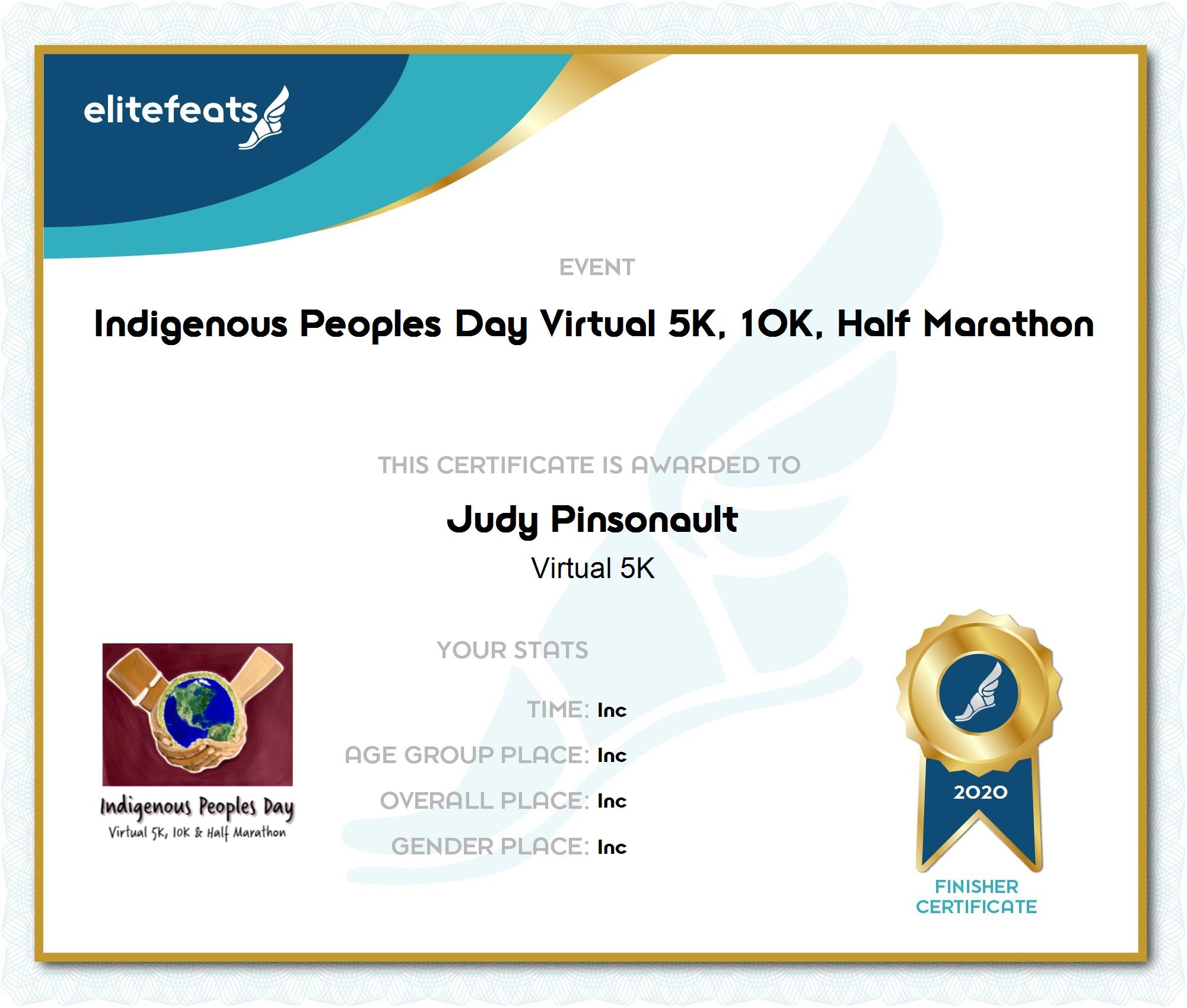 elitefeats

EVENT

Indigenous Peoples Day Virtual 5K, 10K, Half Marathon

THIS CERTIFICATE IS AWARDED TO

Judy Pinsonault

Virtual 5K

Indigenous Peoples Day
Virtual 5K, 10K & Half Marathon

YOUR STATS

TIME: Inc

AGE GROUP PLACE: Inc

OVERALL PLACE: Inc

GENDER PLACE: Inc

2020

FINISHER CERTIFICATE